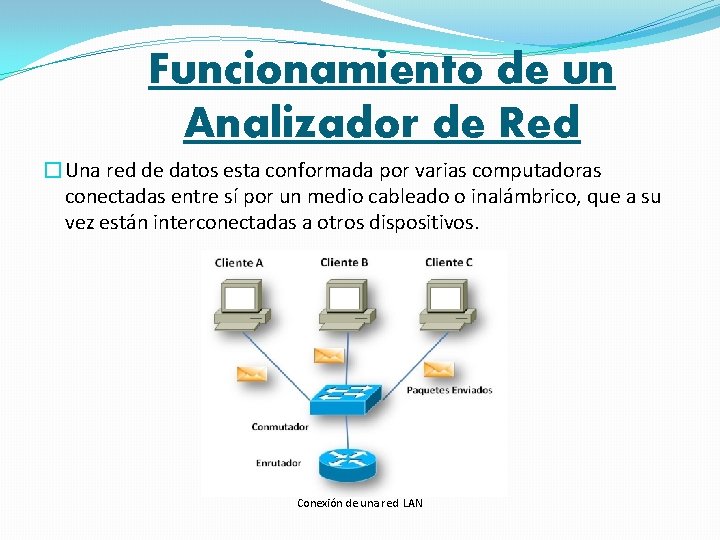 Funcionamiento de un Analizador de Red

Una red de datos esta conformada por varias computadoras conectadas entre sí por un medio cableado o inalámbrico, que a su vez están interconectadas a otros dispositivos.

Cliente A
Cliente B
Cliente C
Paquetes Enviados
Conmutador
Enrutador

Conexión de una red LAN